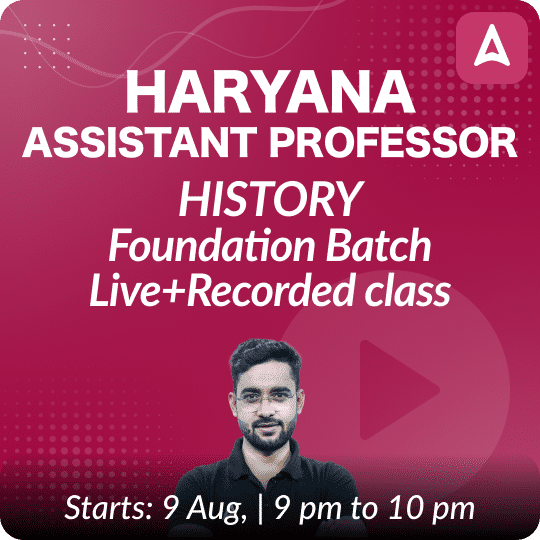 HARYANA
ASSISTANT PROFESSOR
HISTORY
Foundation Batch
Live+Recorded class

Starts: 9 Aug, | 9 pm to 10 pm